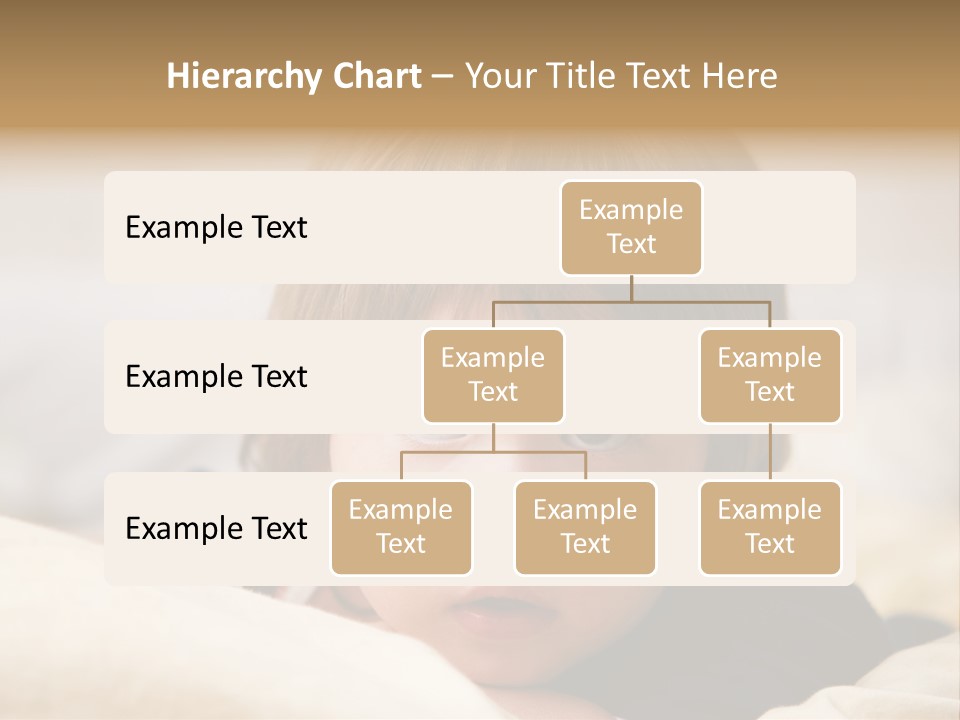 Hierarchy Chart – Your Title Text Here

Example Text

Example Text

Example Text

Example Text

Example Text

Example Text

Example Text

Example Text

Example Text